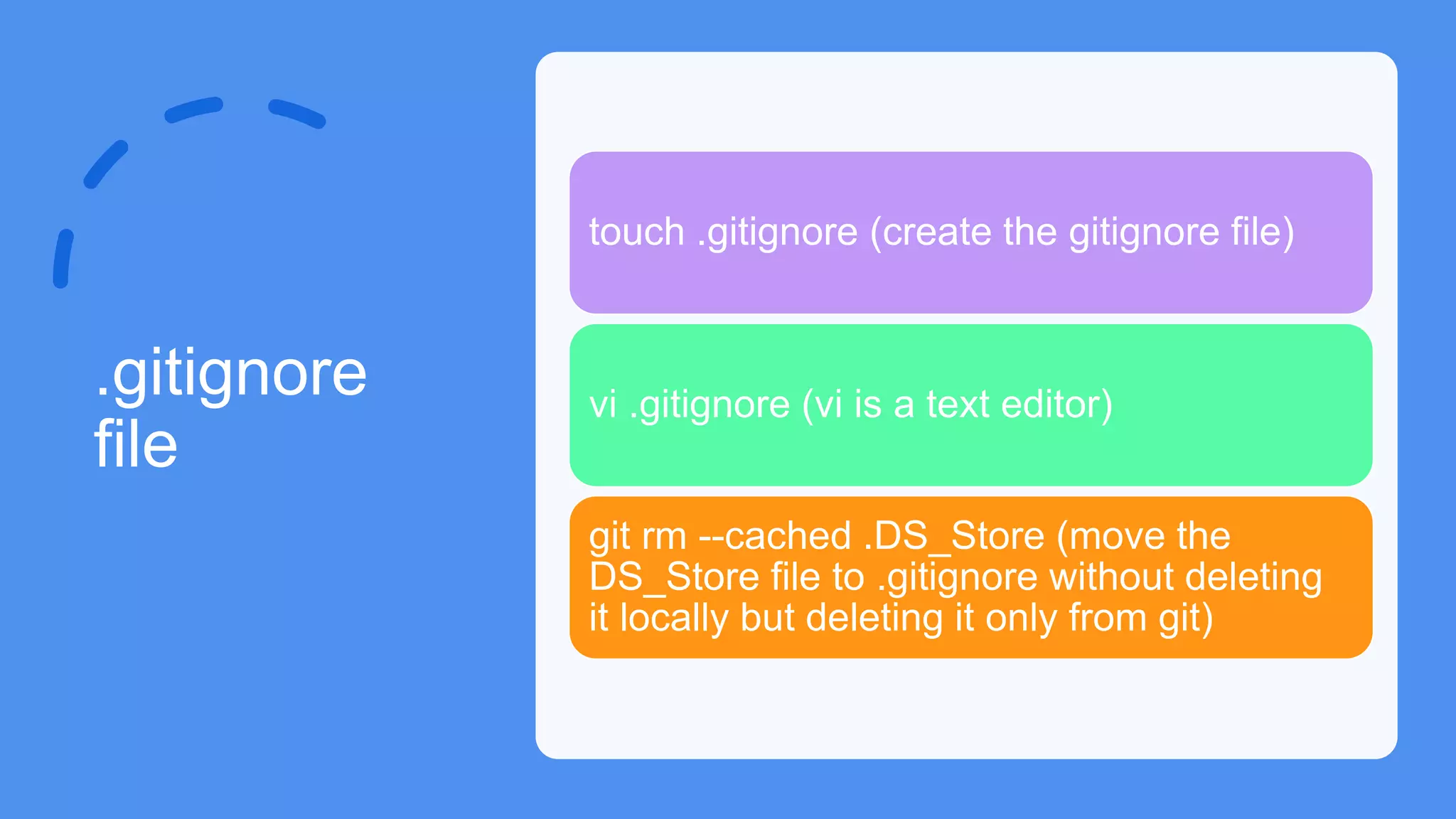 .gitignore file

touch .gitignore (create the gitignore file)

vi .gitignore (vi is a text editor)

git rm --cached .DS_Store (move the DS_Store file to .gitignore without deleting it locally but deleting it only from git)